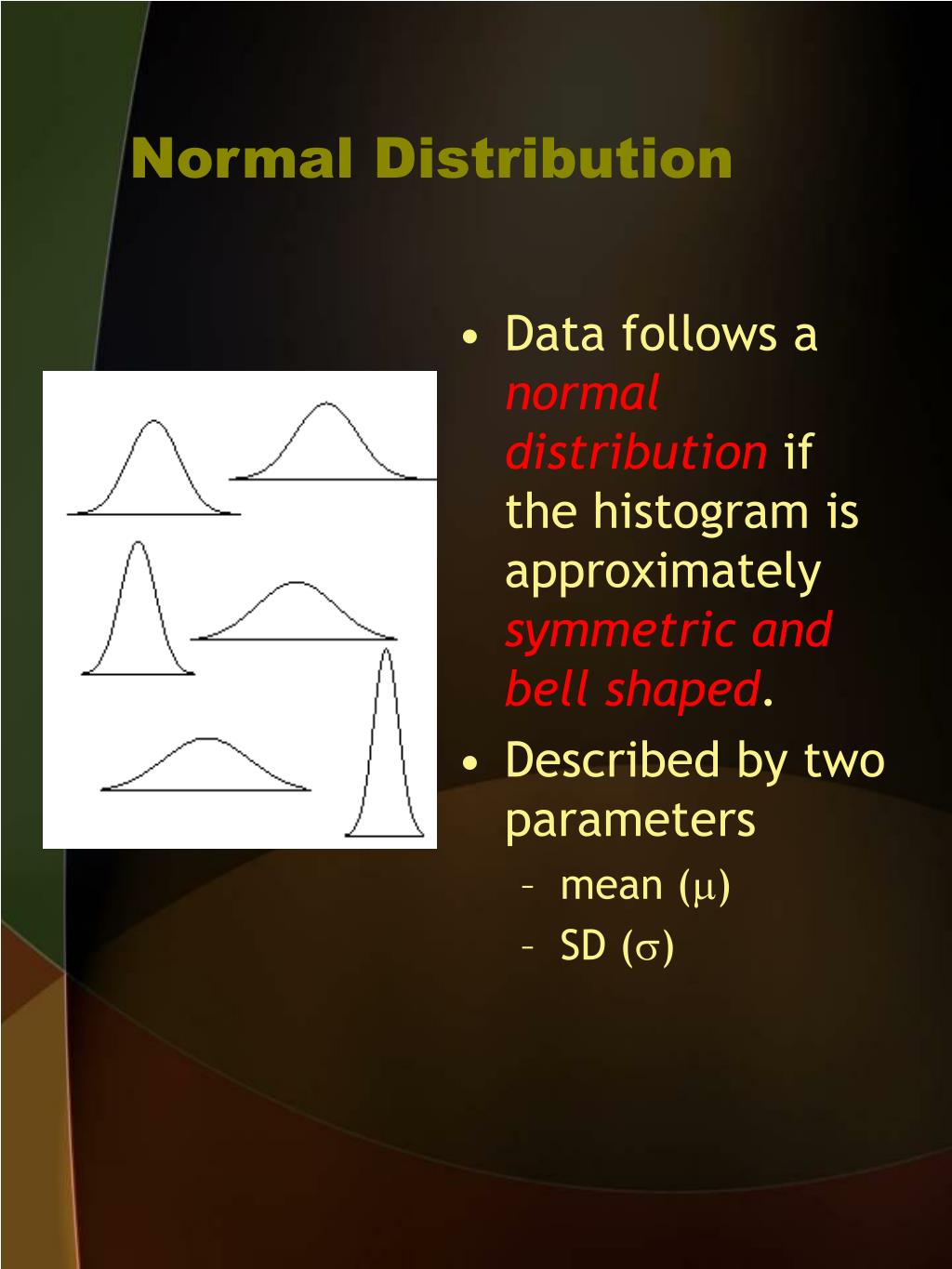 Normal Distribution

• Data follows a normal distribution if the histogram is approximately symmetric and bell shaped.
• Described by two parameters
– mean ($\mu$)
– SD ($\sigma$)